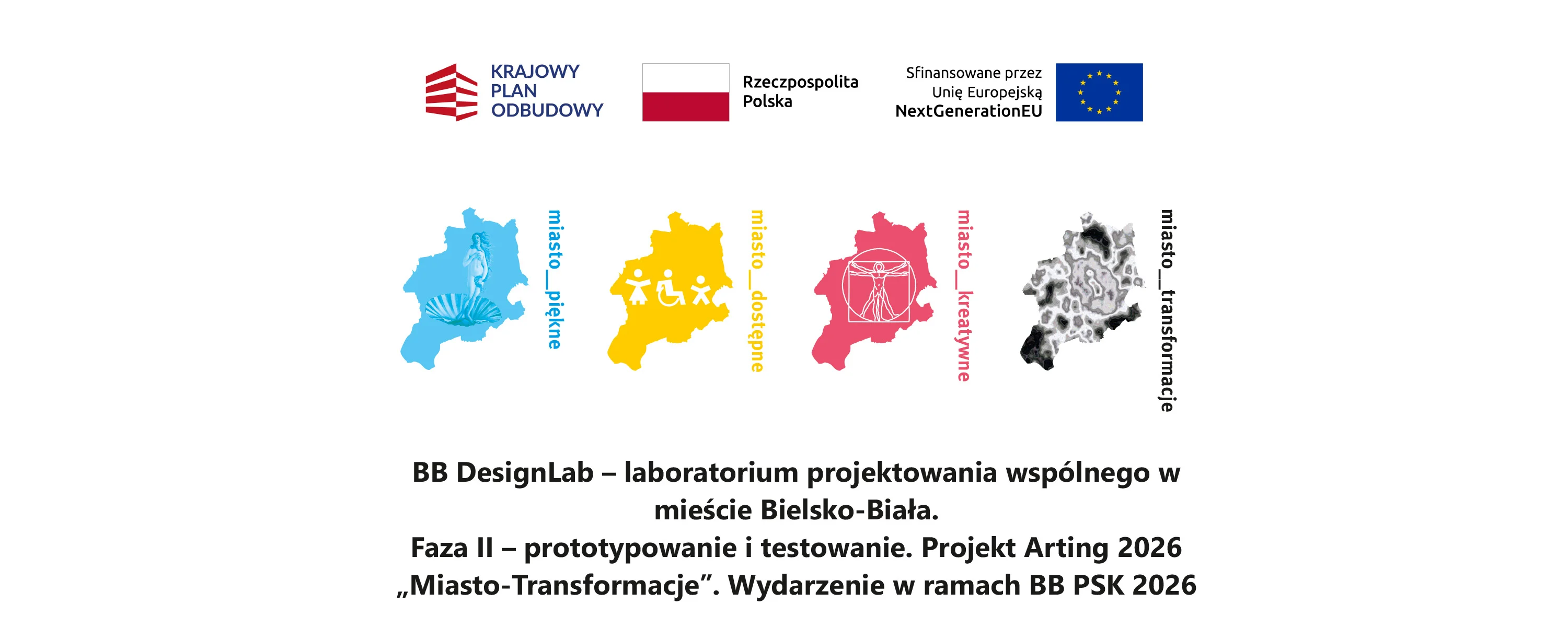 KRAJOWY PLAN ODBUDOWY

Rzeczpospolita Polska

Sfinansowane przez Unię Europejską NextGenerationEU

miasto__piękne

miasto__dostępne

miasto__kreatywne

miasto__transformacje

BB DesignLab – laboratorium projektowania wspólnego w mieście Bielsko-Biała.
Faza II – prototypowanie i testowanie. Projekt Arting 2026 „Miasto-Transformacje”. Wydarzenie w ramach BB PSK 2026